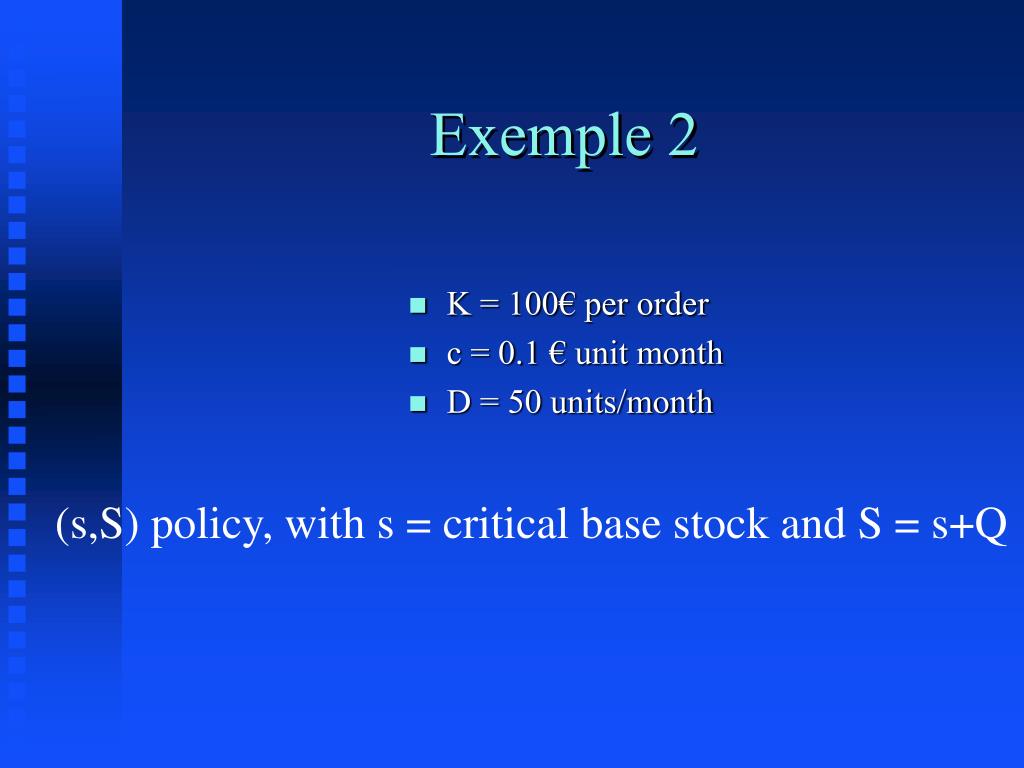 Exemple 2

- K = 100€ per order
- c = 0.1 € unit month
- D = 50 units/month

(s,S) policy, with s = critical base stock and S = s+Q